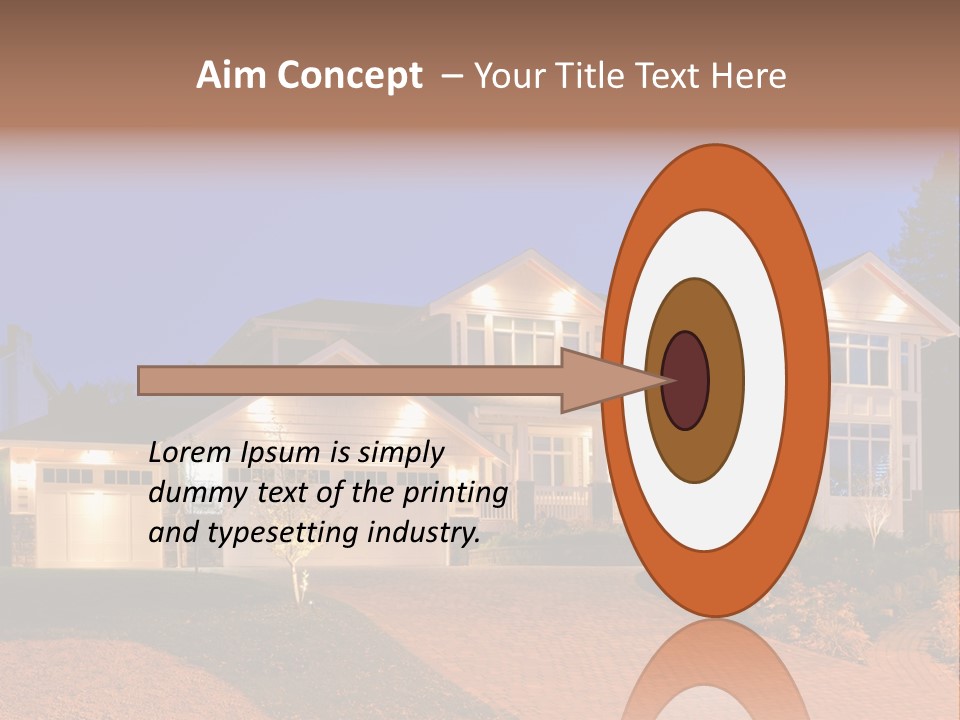 Aim Concept – Your Title Text Here

Lorem Ipsum is simply dummy text of the printing and typesetting industry.